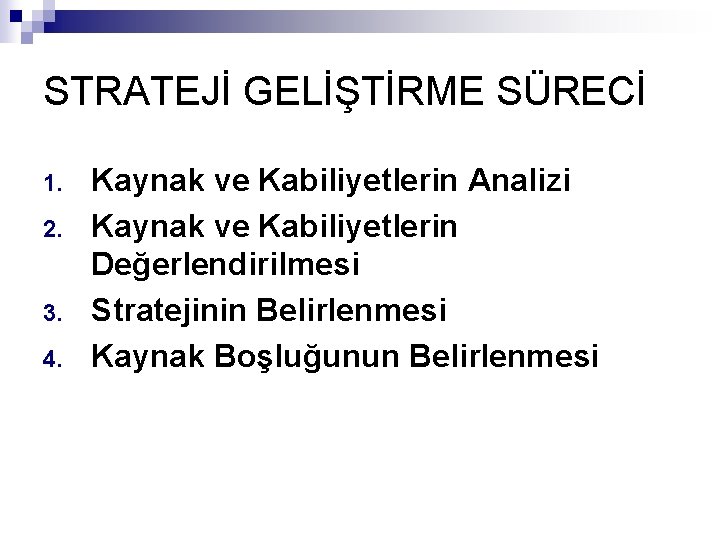 STRATEJİ GELİŞTİRME SÜRECİ

1. Kaynak ve Kabiliyetlerin Analizi
2. Kaynak ve Kabiliyetlerin Değerlendirilmesi
3. Stratejinin Belirlenmesi
4. Kaynak Boşluğunun Belirlenmesi